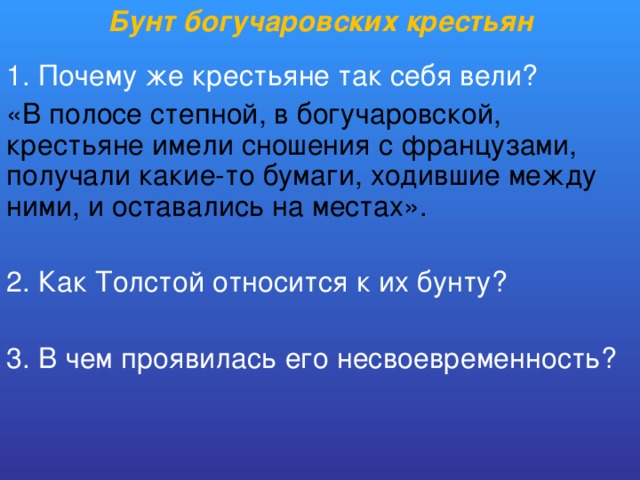 Бунт богучаровских крестьян

1. Почему же крестьяне так себя вели?

«В полосе степной, в богучаровской, крестьяне имели сношения с французами, получали какие-то бумаги, ходившие между ними, и оставались на местах».

2. Как Толстой относится к их бунту?

3. В чем проявилась его несвоевременность?